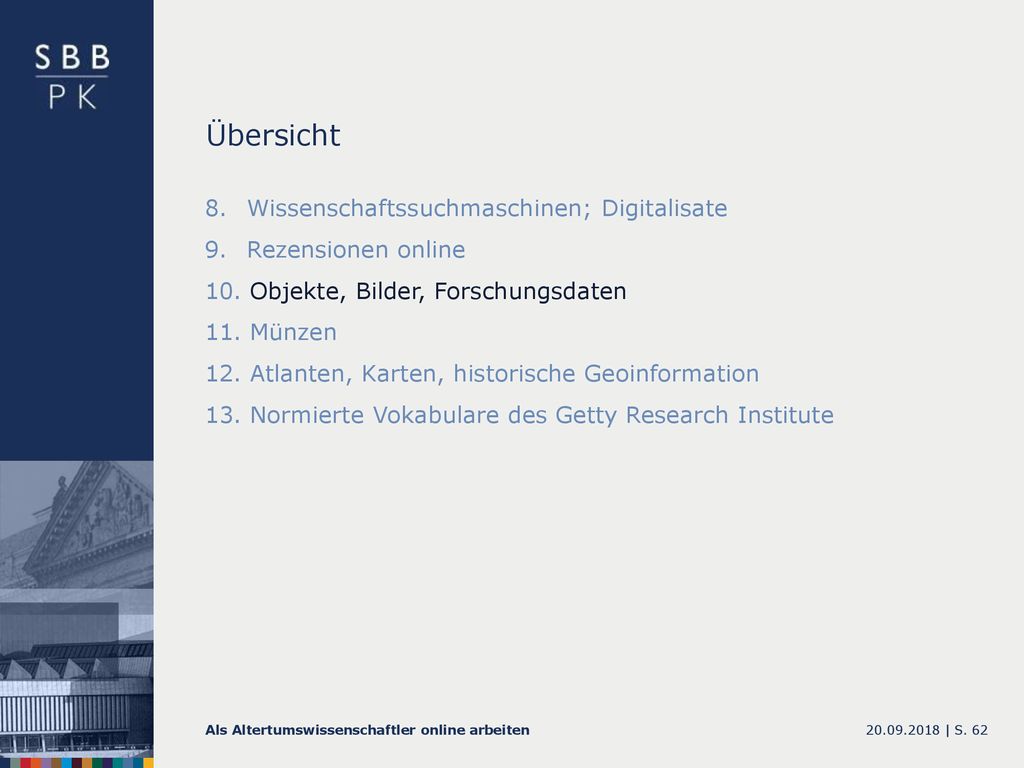 SBB
PK

Übersicht

8. Wissenschaftssuchmaschinen; Digitalisate
9. Rezensionen online
10. Objekte, Bilder, Forschungsdaten
11. Münzen
12. Atlanten, Karten, historische Geoinformation
13. Normierte Vokabulare des Getty Research Institute

Als Altertumswissenschaftler online arbeiten

20.09.2018 | S. 62